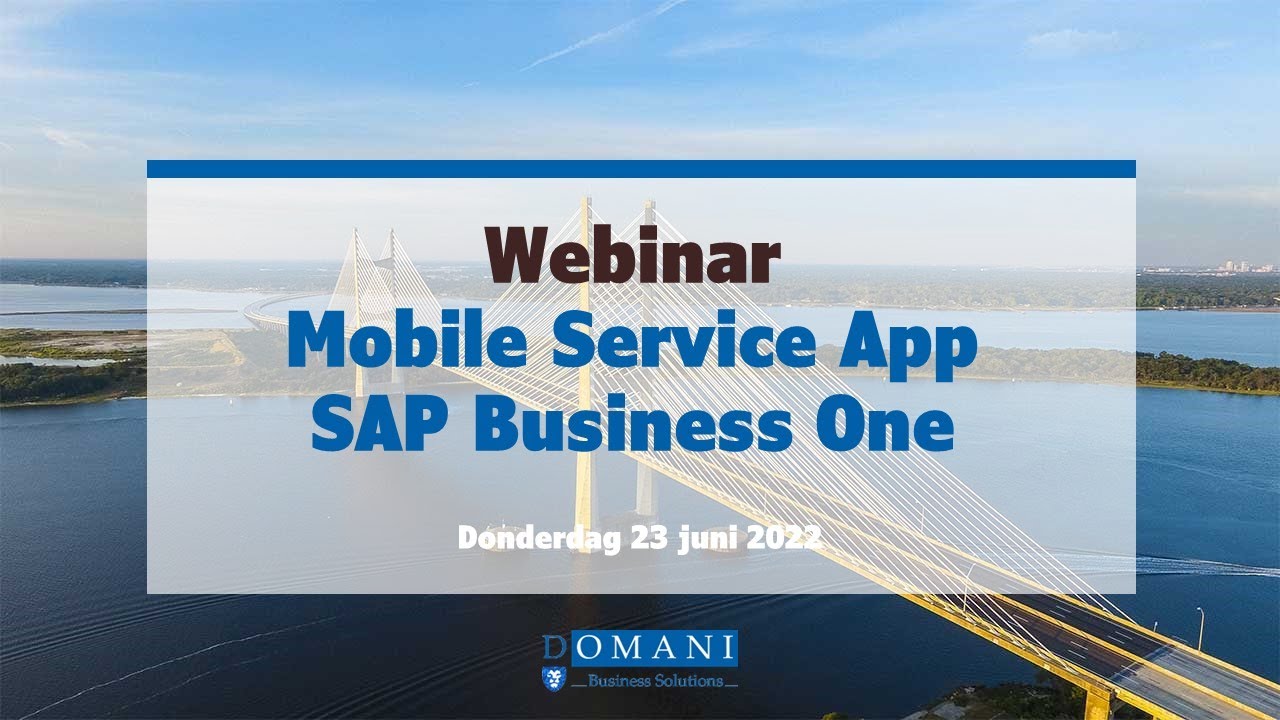 Webinar
Mobile Service App
SAP Business One

Donderdag 23 juni 2022

DOMANI
Business Solutions